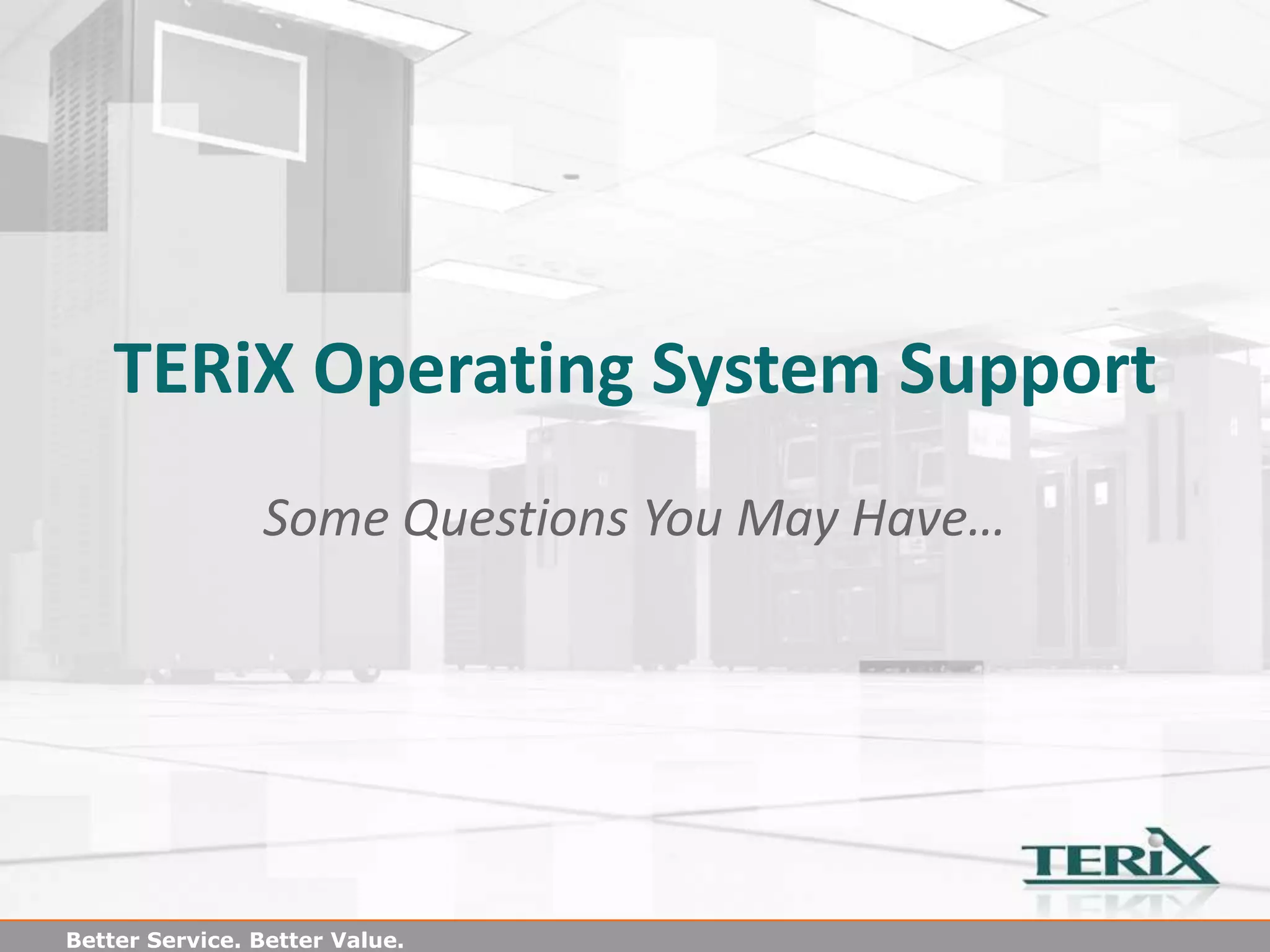 TERiX Operating System Support

Some Questions You May Have…

TERiX

Better Service. Better Value.